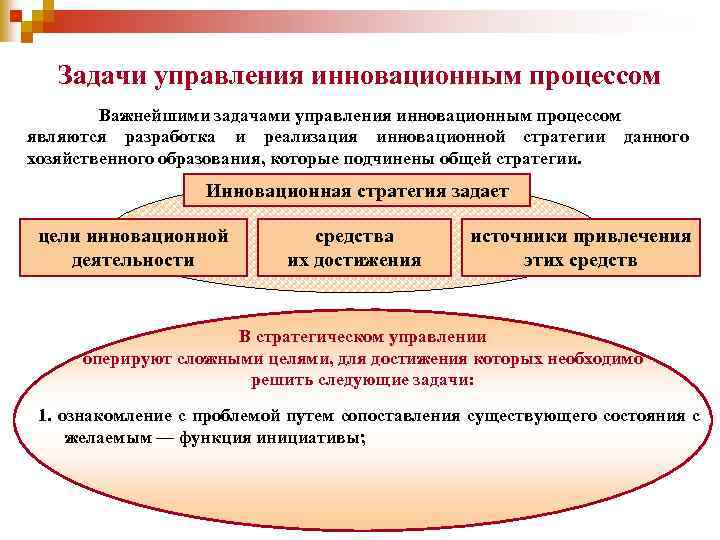 Задачи управления инновационным процессом

Важнейшими задачами управления инновационным процессом являются разработка и реализация инновационной стратегии данного хозяйственного образования, которые подчинены общей стратегии.

Инновационная стратегия задает

цели инновационной деятельности

средства их достижения

источники привлечения этих средств

В стратегическом управлении оперируют сложными целями, для достижения которых необходимо решить следующие задачи:

1. ознакомление с проблемой путем сопоставления существующего состояния с желаемым — функция инициативы;